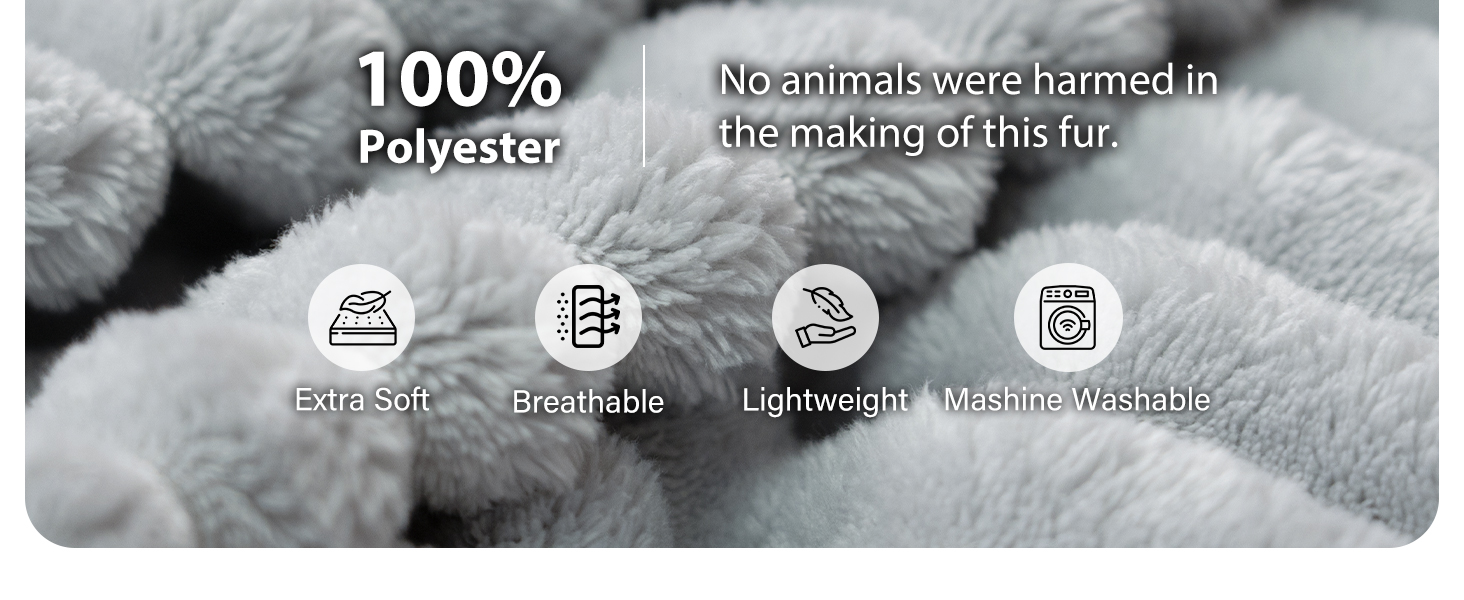 100%
Polyester

No animals were harmed in the making of this fur.

Extra Soft

Breathable

Lightweight

Mashine Washable